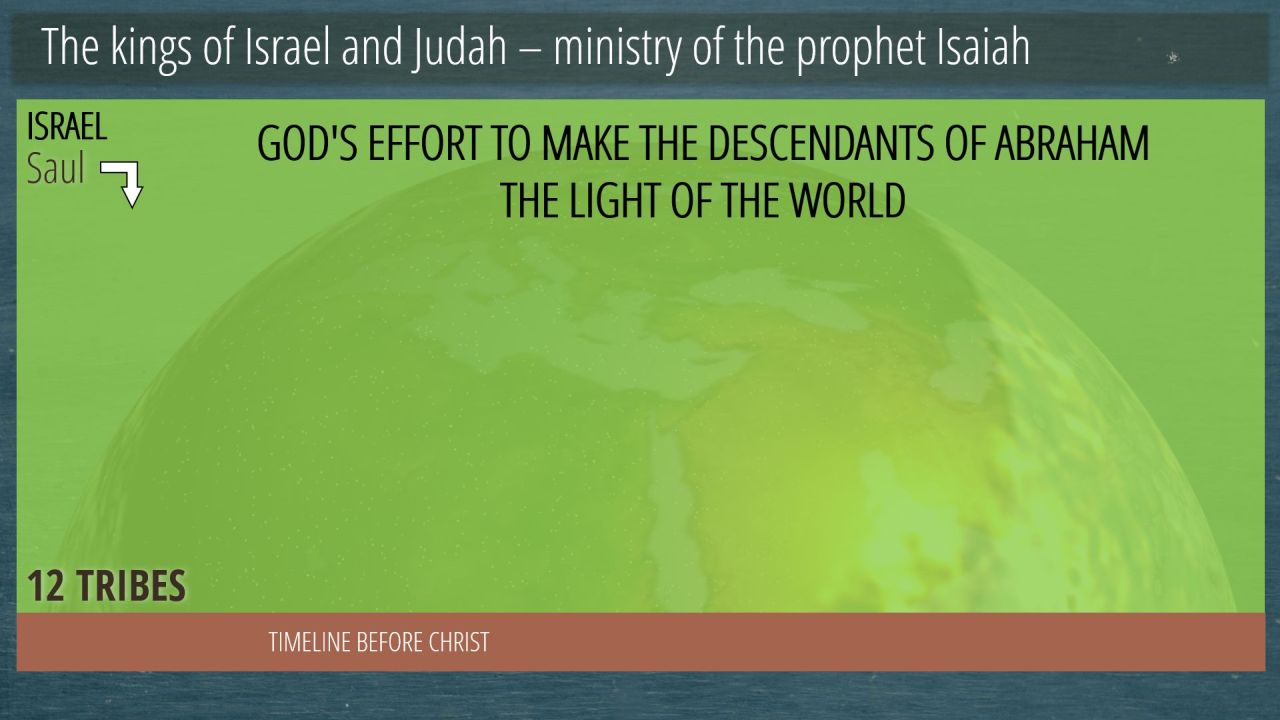 The kings of Israel and Judah – ministry of the prophet Isaiah

ISRAEL
Saul

GOD'S EFFORT TO MAKE THE DESCENDANTS OF ABRAHAM THE LIGHT OF THE WORLD

12 TRIBES

TIMELINE BEFORE CHRIST